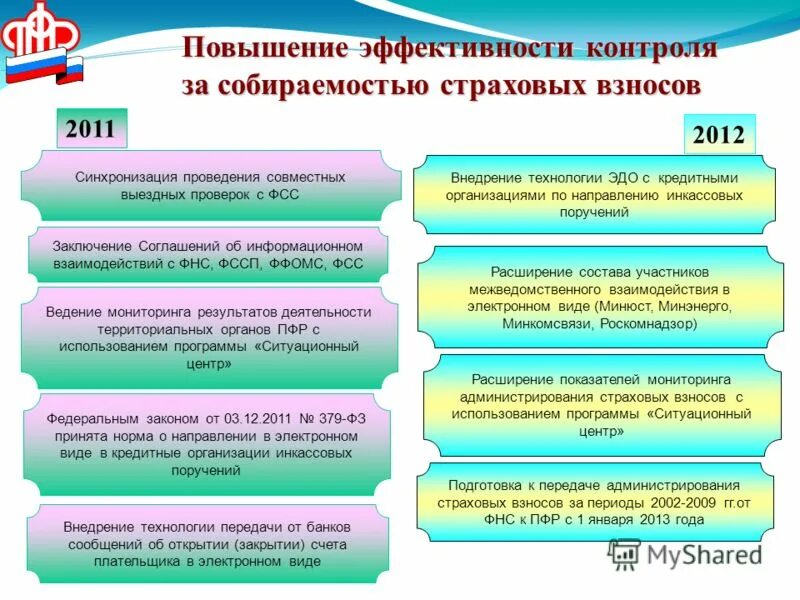 ПФР

Повышение эффективности контроля за собираемостью страховых взносов

2011

Синхронизация проведения совместных выездных проверок с ФСС

Заключение Соглашений об информационном взаимодействий с ФНС, ФССП, ФФОМС, ФСС

Ведение мониторинга результатов деятельности территориальных органов ПФР с использованием программы «Ситуационный центр»

Федеральным законом от 03.12.2011 № 379-ФЗ принята норма о направлении в электронном виде в кредитные организации инкассовых поручений

Внедрение технологии передачи от банков сообщений об открытии (закрытии) счета плательщика в электронном виде

2012

Внедрение технологии ЭДО с кредитными организациями по направлению инкассовых поручений

Расширение состава участников межведомственного взаимодействия в электронном виде (Минюст, Минэнерго, Минкомсвязи, Роскомнадзор)

Расширение показателей мониторинга администрирования страховых взносов с использованием программы «Ситуационный центр»

Подготовка к передаче администрирования страховых взносов за периоды 2002-2009 гг.от ФНС к ПФР с 1 января 2013 года

MyShared